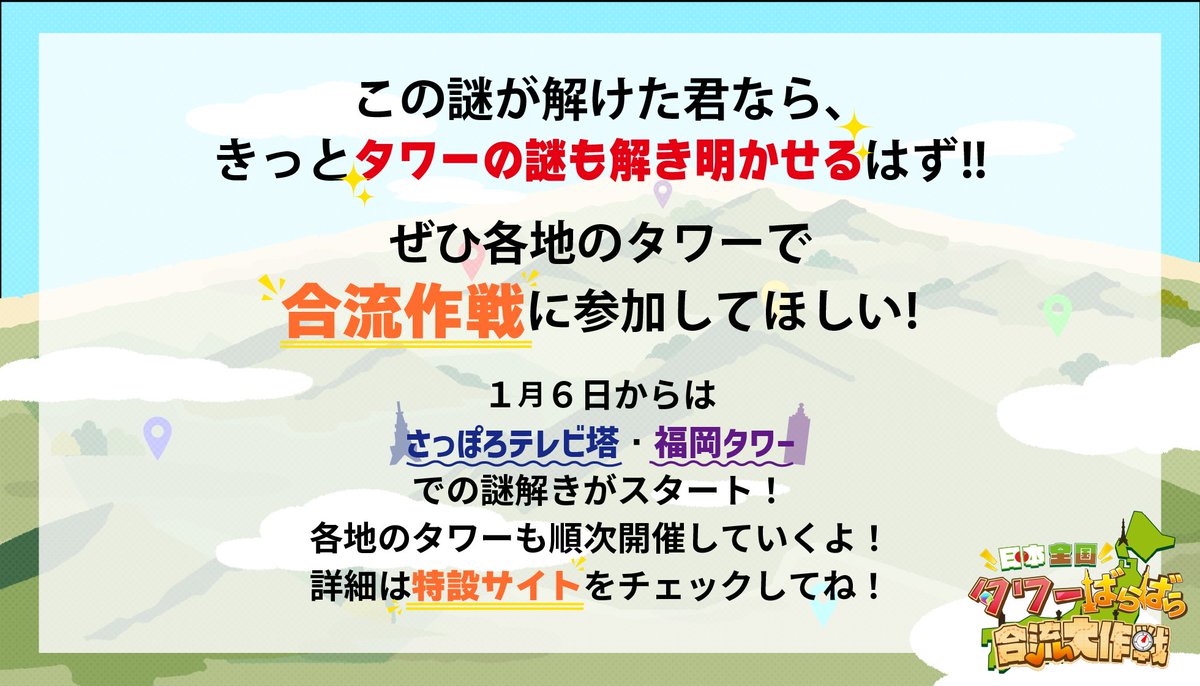 この謎が解けた君なら、
きっとタワーの謎も解き明かせるはず!!

ぜひ各地のタワーで
合流作戦に参加してほしい!

1月6日からは
さっぽろテレビ塔・福岡タワー
での謎解きがスタート!
各地のタワーも順次開催していくよ!
詳細は特設サイトをチェックしてね!

日本全国
タワーばらばら
合流大作戦